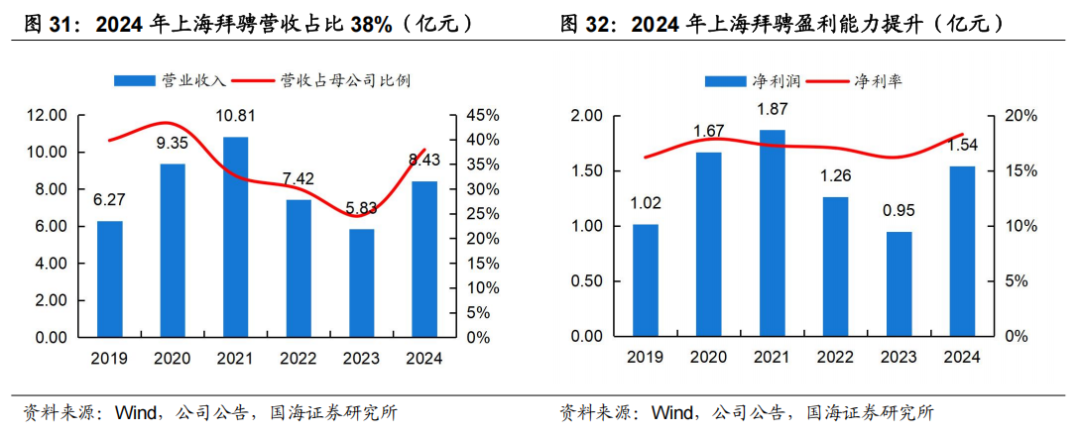 图 31：2024 年上海拜骋营收占比 38%（亿元）

营业收入 营收占母公司比例

12.00
10.00
8.00
6.00
4.00
2.00
0.00

45%
40%
35%
30%
25%
20%
15%
10%
5%
0%

6.27
9.35
10.81
7.42
5.83
8.43

2019 2020 2021 2022 2023 2024

资料来源：Wind，公司公告，国海证券研究所

图 32：2024 年上海拜骋盈利能力提升（亿元）

净利润 净利率

2.00
1.50
1.00
0.50
0.00

20%
15%
10%
5%
0%

1.02
1.67
1.87
1.26
0.95
1.54

2019 2020 2021 2022 2023 2024

资料来源：Wind，公司公告，国海证券研究所